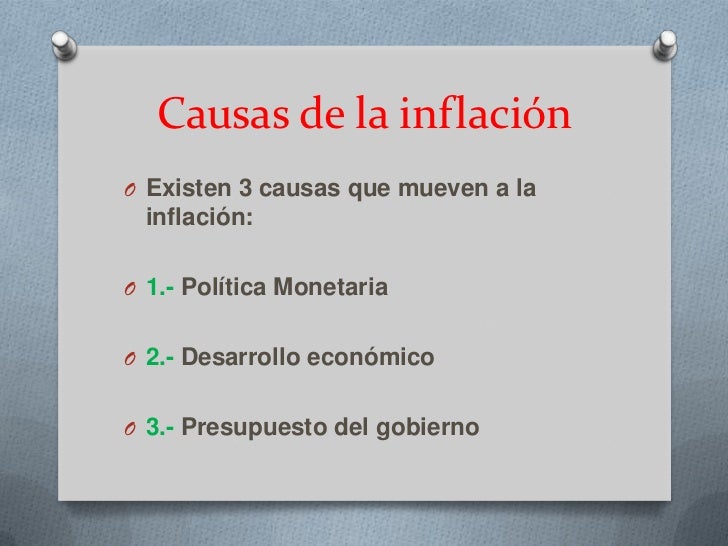 Causas de la inflación

O Existen 3 causas que mueven a la inflación:

O 1.- Política Monetaria

O 2.- Desarrollo económico

O 3.- Presupuesto del gobierno